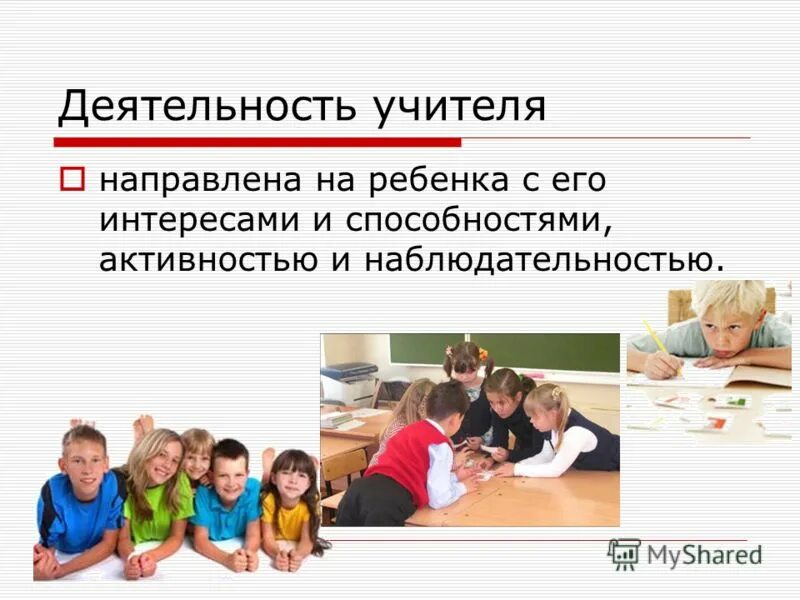 Деятельность учителя

направлена на ребенка с его интересами и способностями, активностью и наблюдательностью.

MyShared